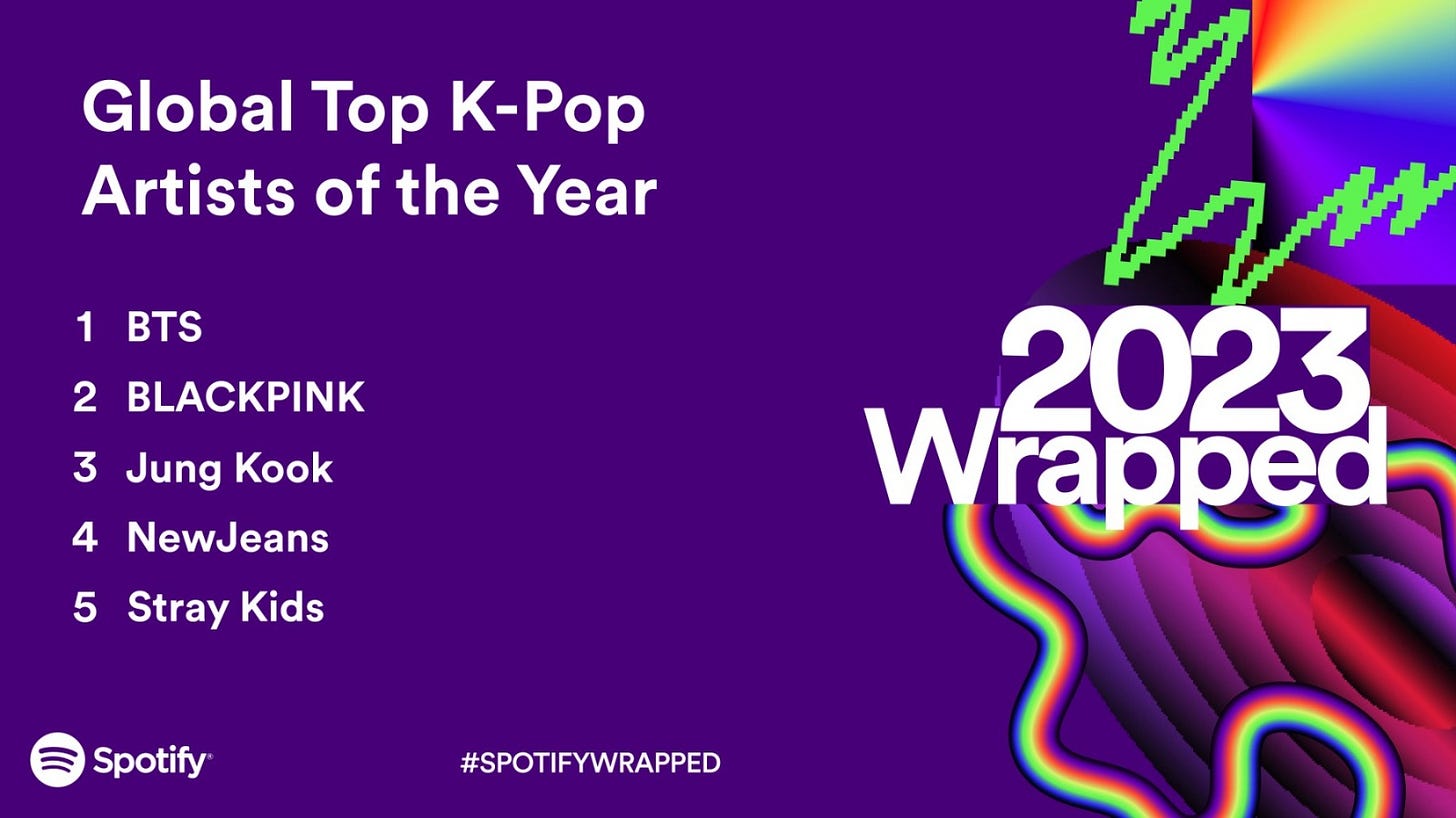 Global Top K-Pop Artists of the Year

1 BTS
2 BLACKPINK
3 Jung Kook
4 NewJeans
5 Stray Kids

2023 Wrapped

Spotify

#SPOTIFYWRAPPED